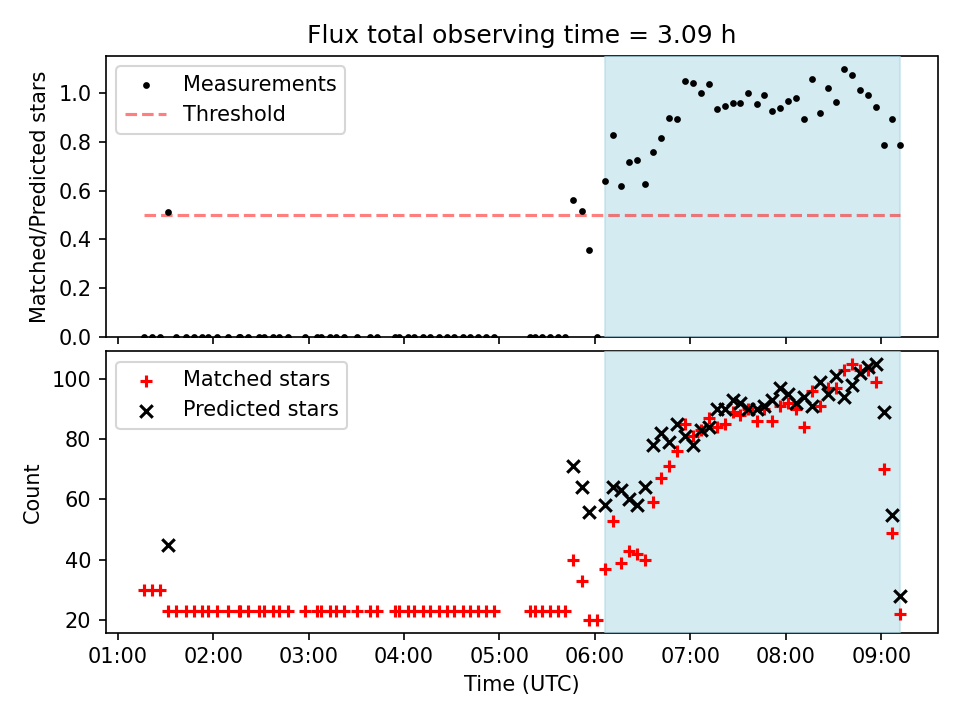 Flux total observing time = 3.09 h

Measurements
Threshold

Matched/Predicted stars

1.0
0.8
0.6
0.4
0.2
0.0

Matched stars
Predicted stars

Count

100
80
60
40
20

01:00 02:00 03:00 04:00 05:00 06:00 07:00 08:00 09:00

Time (UTC)